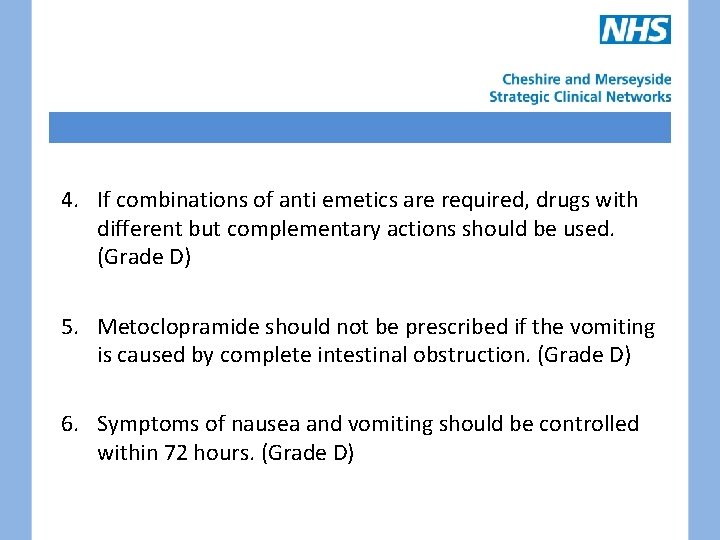 NHS

Cheshire and Merseyside
Strategic Clinical Networks

4. If combinations of anti emetics are required, drugs with different but complementary actions should be used. (Grade D)

5. Metoclopramide should not be prescribed if the vomiting is caused by complete intestinal obstruction. (Grade D)

6. Symptoms of nausea and vomiting should be controlled within 72 hours. (Grade D)